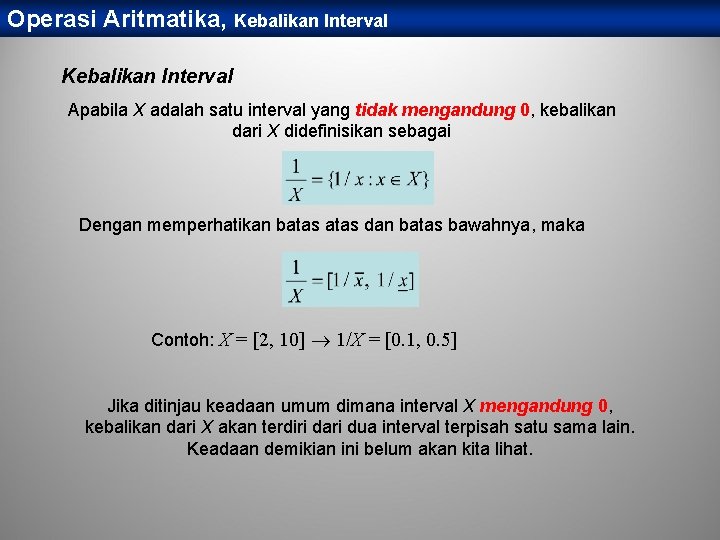 Operasi Aritmatika, Kebalikan Interval

Kebalikan Interval

Apabila $X$ adalah satu interval yang tidak mengandung 0, kebalikan dari $X$ didefinisikan sebagai

$\frac{1}{X} = \{1/x : x \in X\}$

Dengan memperhatikan batas atas dan batas bawahnya, maka

$\frac{1}{X} = [1/\overline{x},\ 1/\underline{x}]$

Contoh: $X = [2, 10] \rightarrow 1/X = [0.1, 0.5]$

Jika ditinjau keadaan umum dimana interval $X$ mengandung 0, kebalikan dari $X$ akan terdiri dari dua interval terpisah satu sama lain. Keadaan demikian ini belum akan kita lihat.